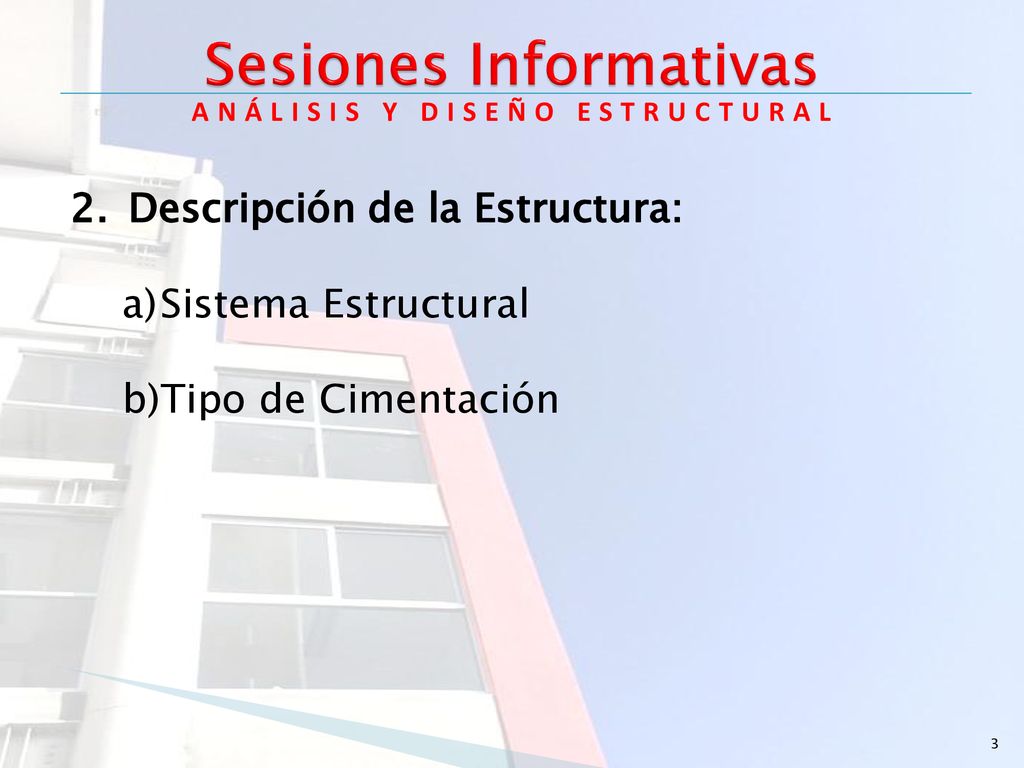 Sesiones Informativas
ANÁLISIS Y DISEÑO ESTRUCTURAL

2. Descripción de la Estructura:

a)Sistema Estructural

b)Tipo de Cimentación

3